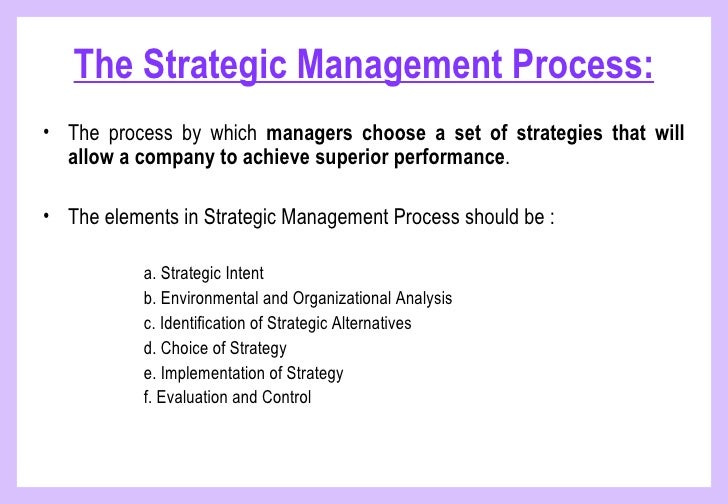 The Strategic Management Process:

• The process by which managers choose a set of strategies that will allow a company to achieve superior performance.

• The elements in Strategic Management Process should be :

a. Strategic Intent
b. Environmental and Organizational Analysis
c. Identification of Strategic Alternatives
d. Choice of Strategy
e. Implementation of Strategy
f. Evaluation and Control